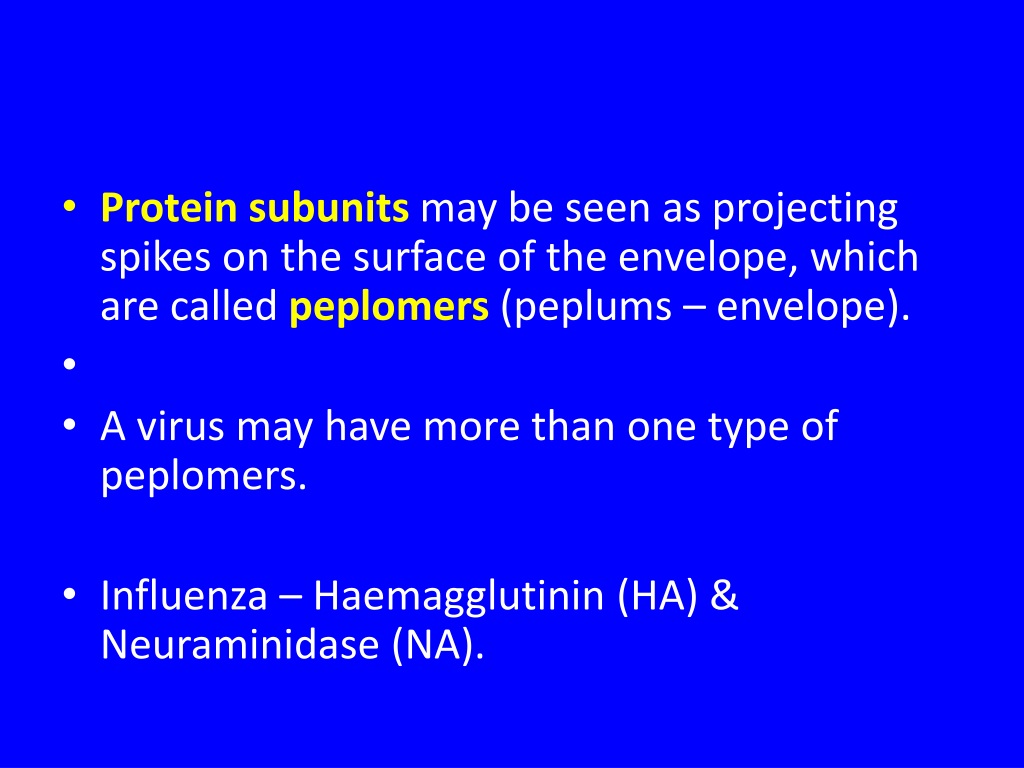 • Protein subunits may be seen as projecting spikes on the surface of the envelope, which are called peplomers (peplums – envelope).

•

• A virus may have more than one type of peplomers.

• Influenza – Haemagglutinin (HA) & Neuraminidase (NA).